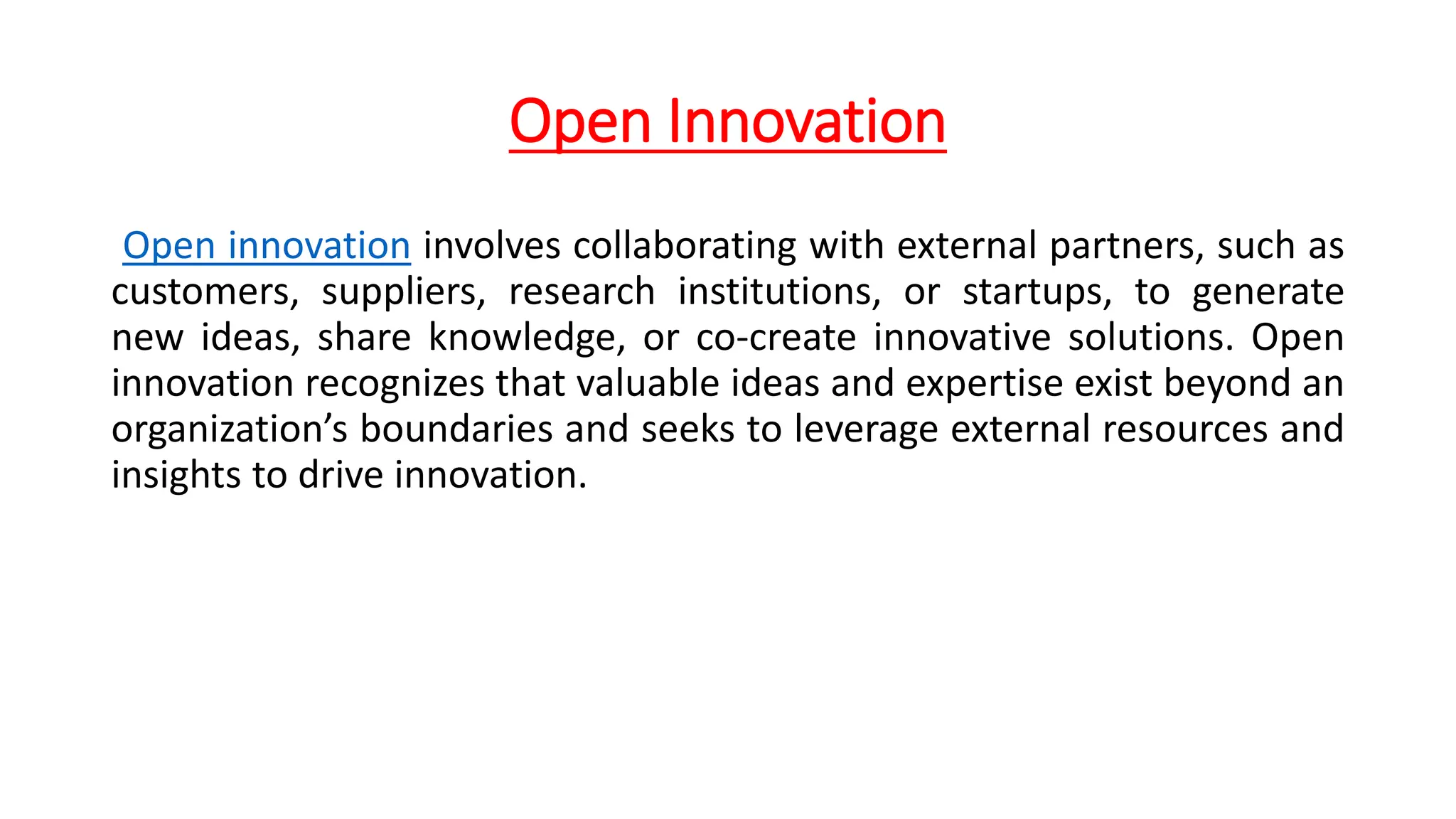 Open Innovation

Open innovation involves collaborating with external partners, such as customers, suppliers, research institutions, or startups, to generate new ideas, share knowledge, or co-create innovative solutions. Open innovation recognizes that valuable ideas and expertise exist beyond an organization’s boundaries and seeks to leverage external resources and insights to drive innovation.